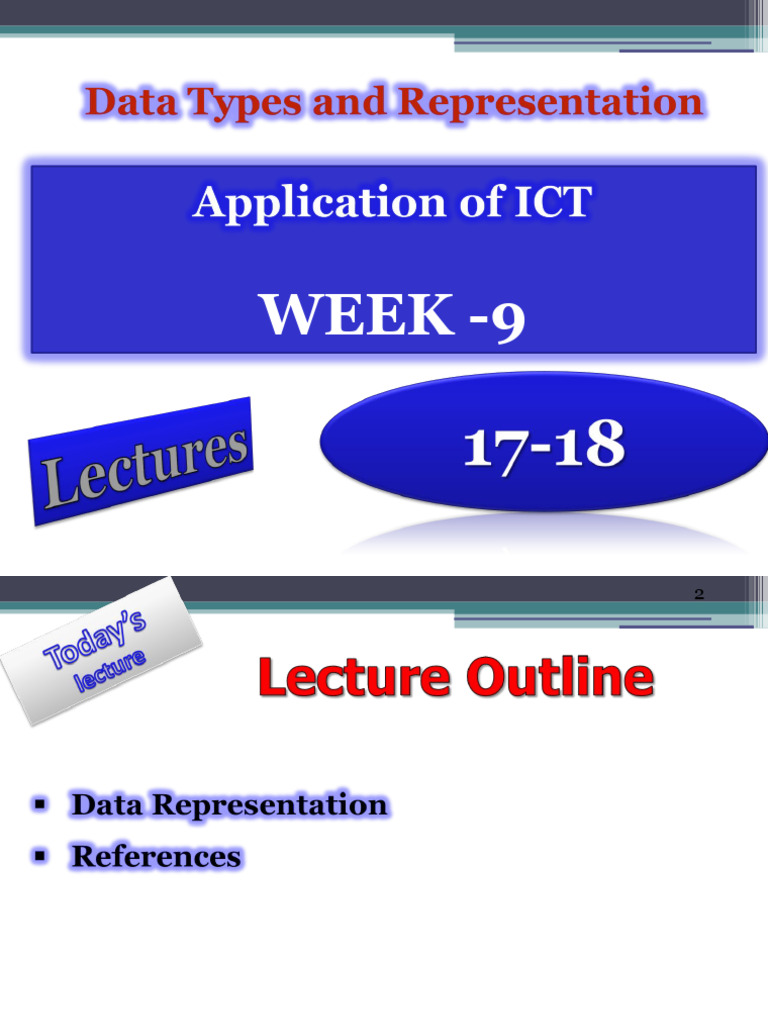 Data Types and Representation

Application of ICT

WEEK -9

Lectures

17-18

2

Today's lecture

Lecture Outline

▪ Data Representation
▪ References